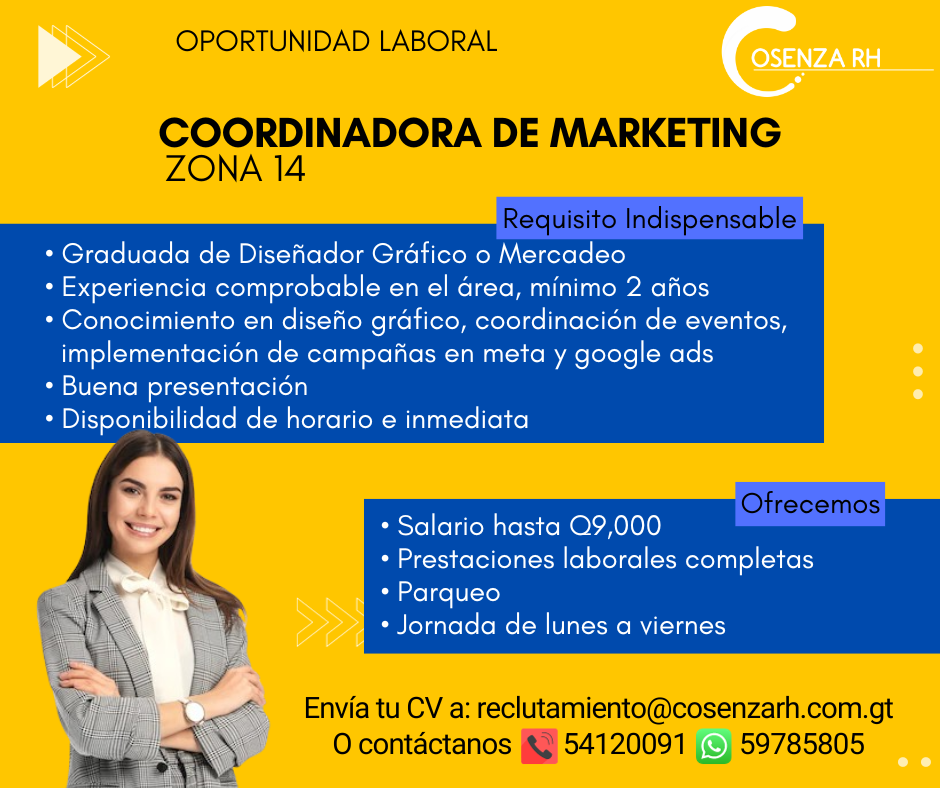 OPORTUNIDAD LABORAL

COSENZA RH

COORDINADORA DE MARKETING
ZONA 14

Requisito Indispensable

• Graduada de Diseñador Gráfico o Mercadeo
• Experiencia comprobable en el área, mínimo 2 años
• Conocimiento en diseño gráfico, coordinación de eventos, implementación de campañas en meta y google ads
• Buena presentación
• Disponibilidad de horario e inmediata

Ofrecemos

• Salario hasta Q9,000
• Prestaciones laborales completas
• Parqueo
• Jornada de lunes a viernes

Envía tu CV a: reclutamiento@cosenzarh.com.gt
O contáctanos 54120091 59785805